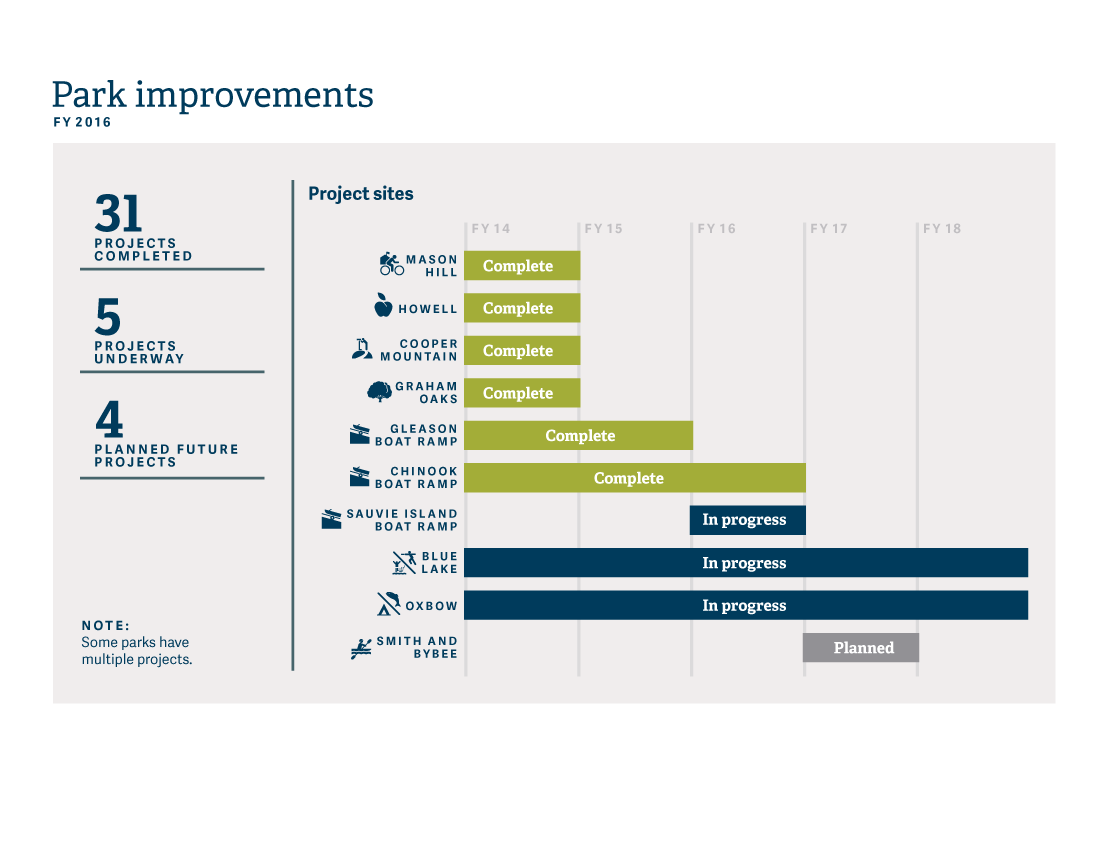 Park improvements
FY 2016

31
PROJECTS COMPLETED

5
PROJECTS UNDERWAY

4
PLANNED FUTURE PROJECTS

NOTE:
Some parks have multiple projects.

Project sites

FY 14 FY 15 FY 16 FY 17 FY 18

MASON HILL Complete
HOWELL Complete
COOPER MOUNTAIN Complete
GRAHAM OAKS Complete
GLEASON BOAT RAMP Complete
CHINOOK BOAT RAMP Complete
SAUVIE ISLAND BOAT RAMP In progress
BLUE LAKE In progress
OXBOW In progress
SMITH AND BYBEE Planned